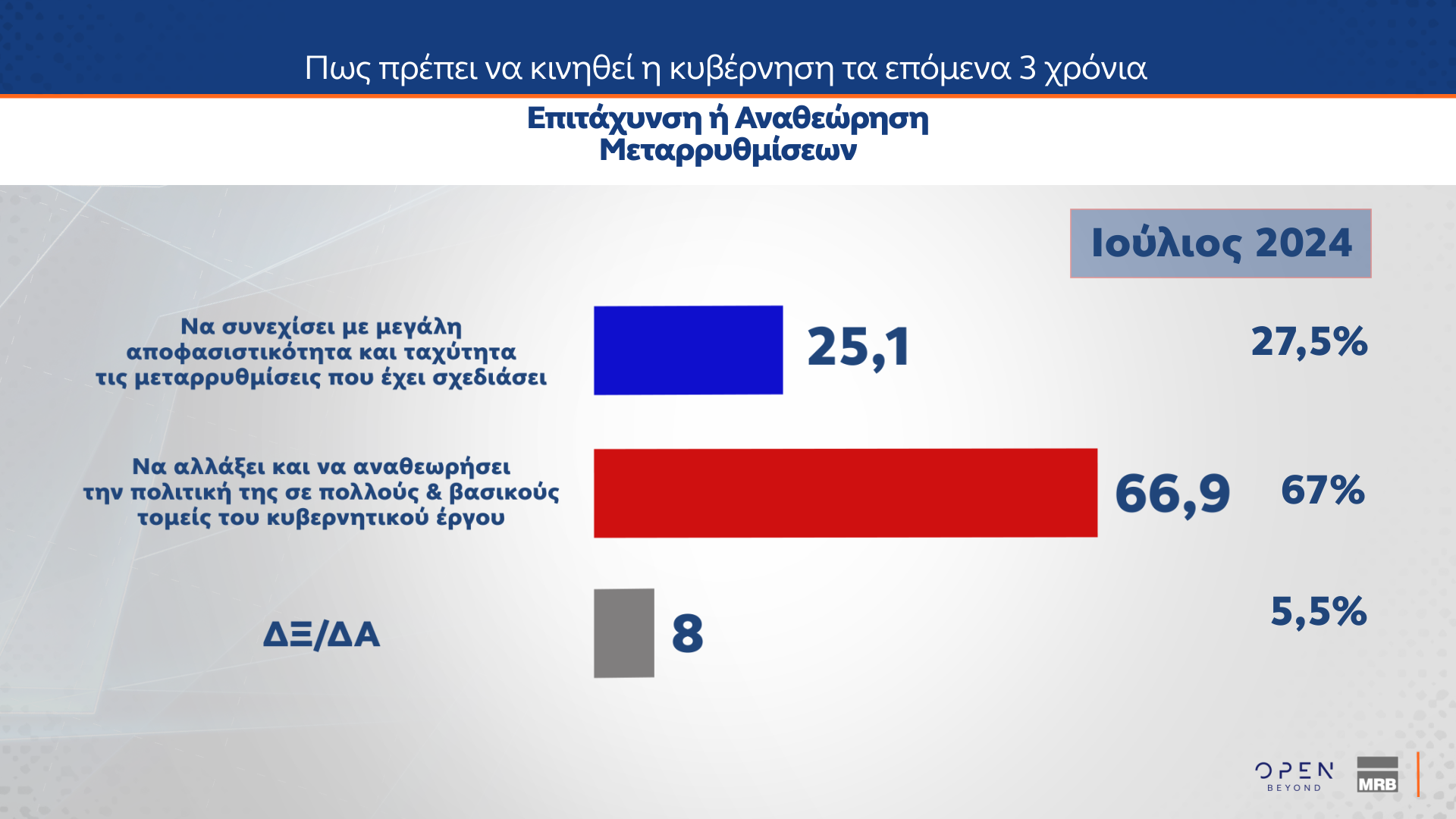 Πως πρέπει να κινηθεί η κυβέρνηση τα επόμενα 3 χρόνια

Επιτάχυνση ή Αναθεώρηση Μεταρρυθμίσεων

Ιούλιος 2024

Να συνεχίσει με μεγάλη αποφασιστικότητα και ταχύτητα τις μεταρρυθμίσεις που έχει σχεδιάσει

25,1

27,5%

Να αλλάξει και να αναθεωρήσει την πολιτική της σε πολλούς & βασικούς τομείς του κυβερνητικού έργου

66,9

67%

ΔΞ/ΔΑ

8

5,5%

OPEN BEYOND

MRB